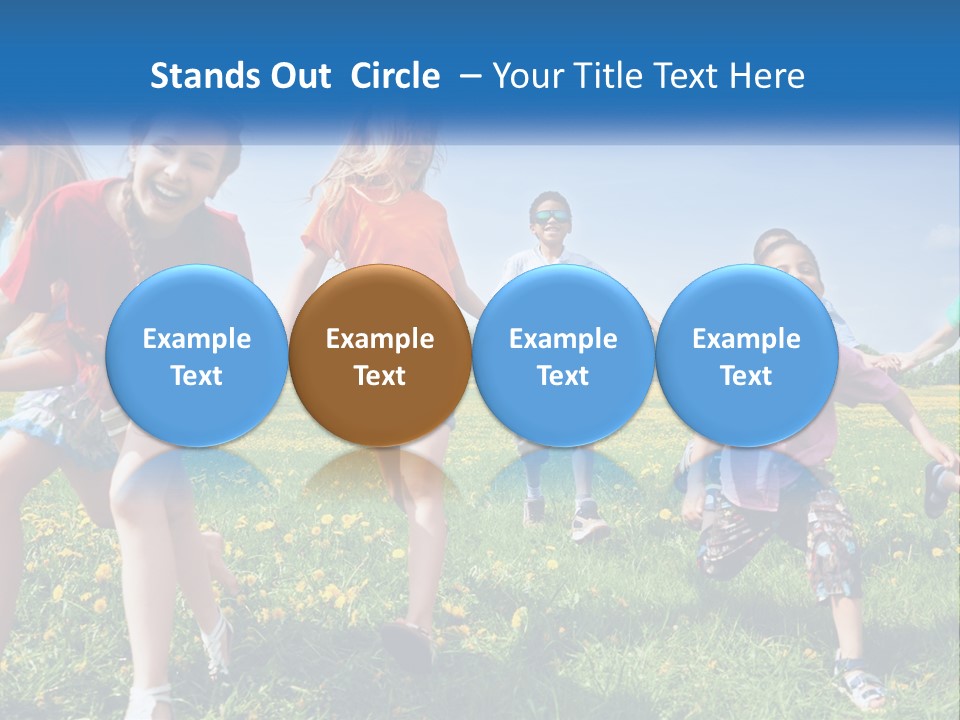 Stands Out  Circle  – Your Title Text Here

Example Text

Example Text

Example Text

Example Text